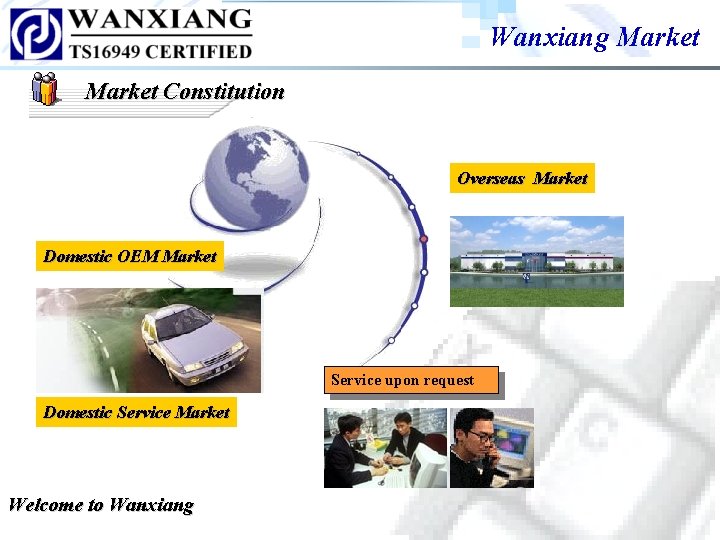 WANXIANG
TS16949 CERTIFIED

Wanxiang Market

Market Constitution

Overseas Market

Domestic OEM Market

Service upon request

Domestic Service Market

Welcome to Wanxiang